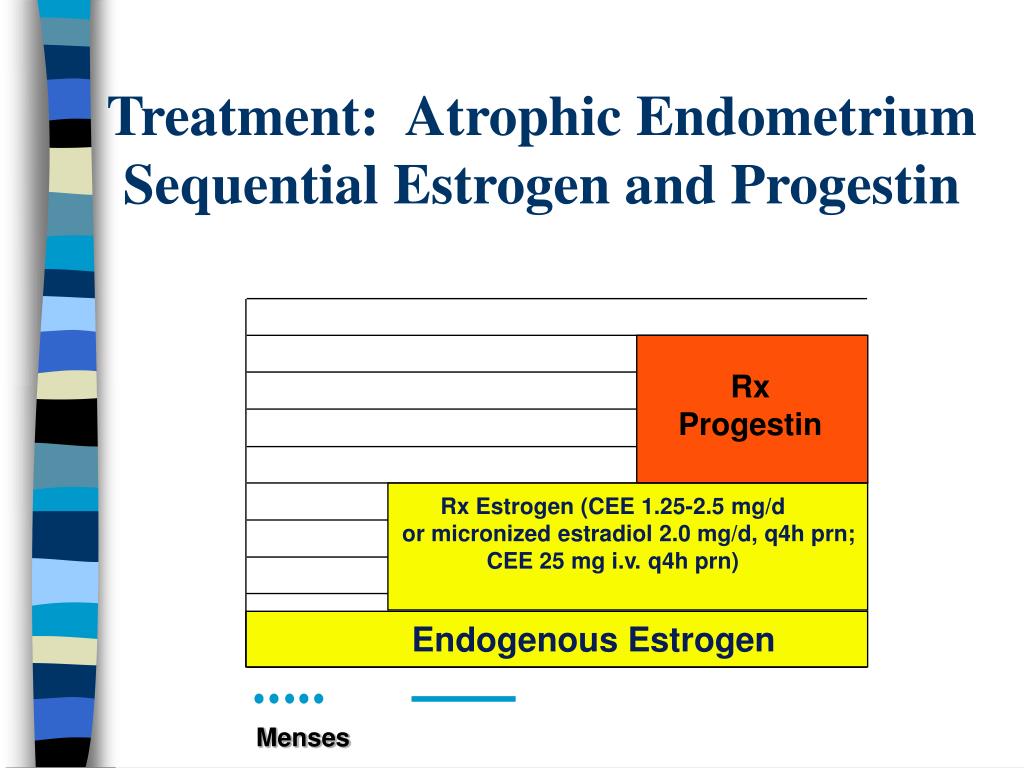 Treatment: Atrophic Endometrium
Sequential Estrogen and Progestin

Rx
Progestin

Rx Estrogen (CEE 1.25-2.5 mg/d
or micronized estradiol 2.0 mg/d, q4h prn;
CEE 25 mg i.v. q4h prn)

Endogenous Estrogen

Menses